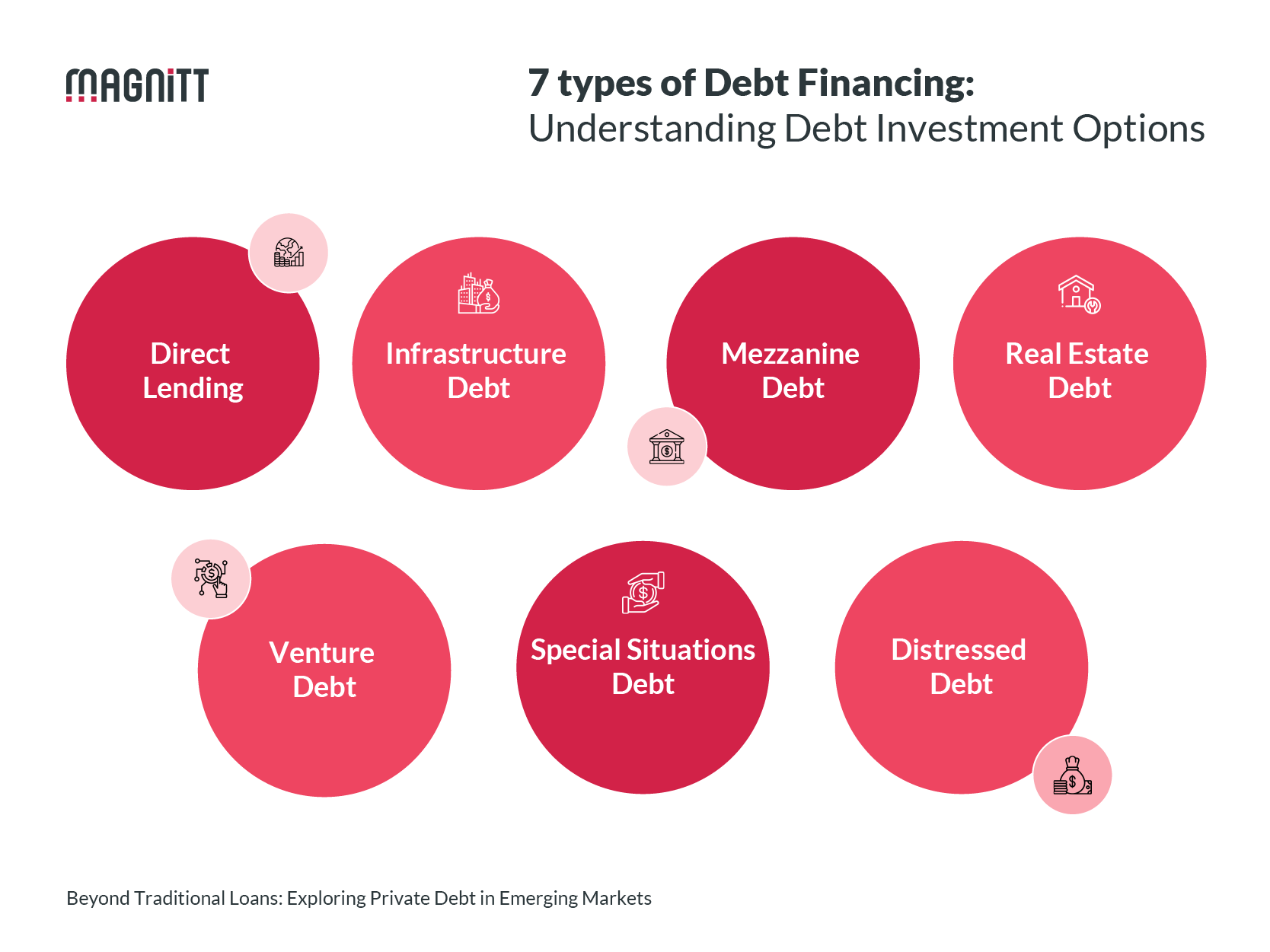 MAGNiTT

7 types of Debt Financing:
Understanding Debt Investment Options

Direct Lending

Infrastructure Debt

Mezzanine Debt

Real Estate Debt

Venture Debt

Special Situations Debt

Distressed Debt

Beyond Traditional Loans: Exploring Private Debt in Emerging Markets